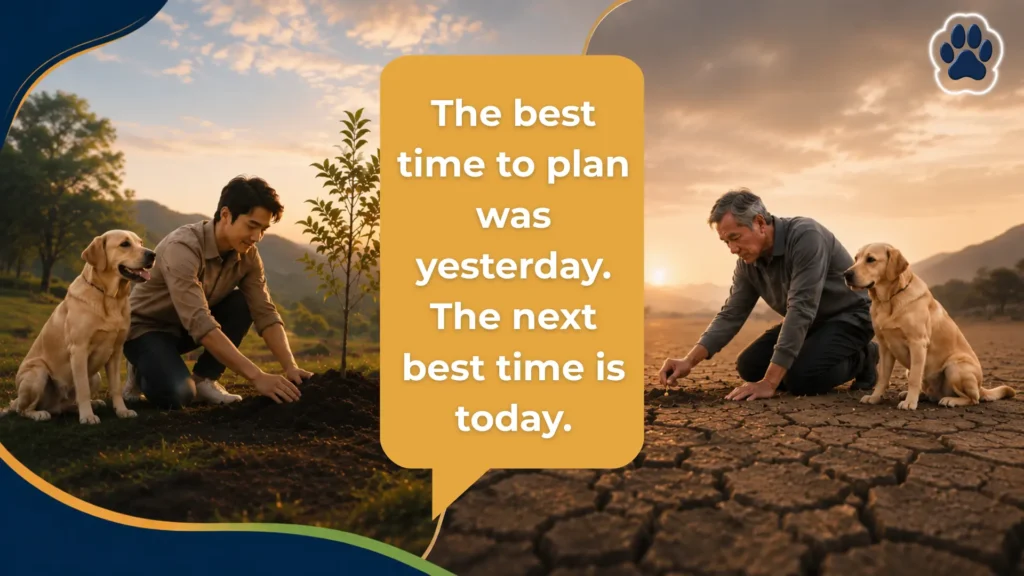 The best time to plan was yesterday. The next best time is today.